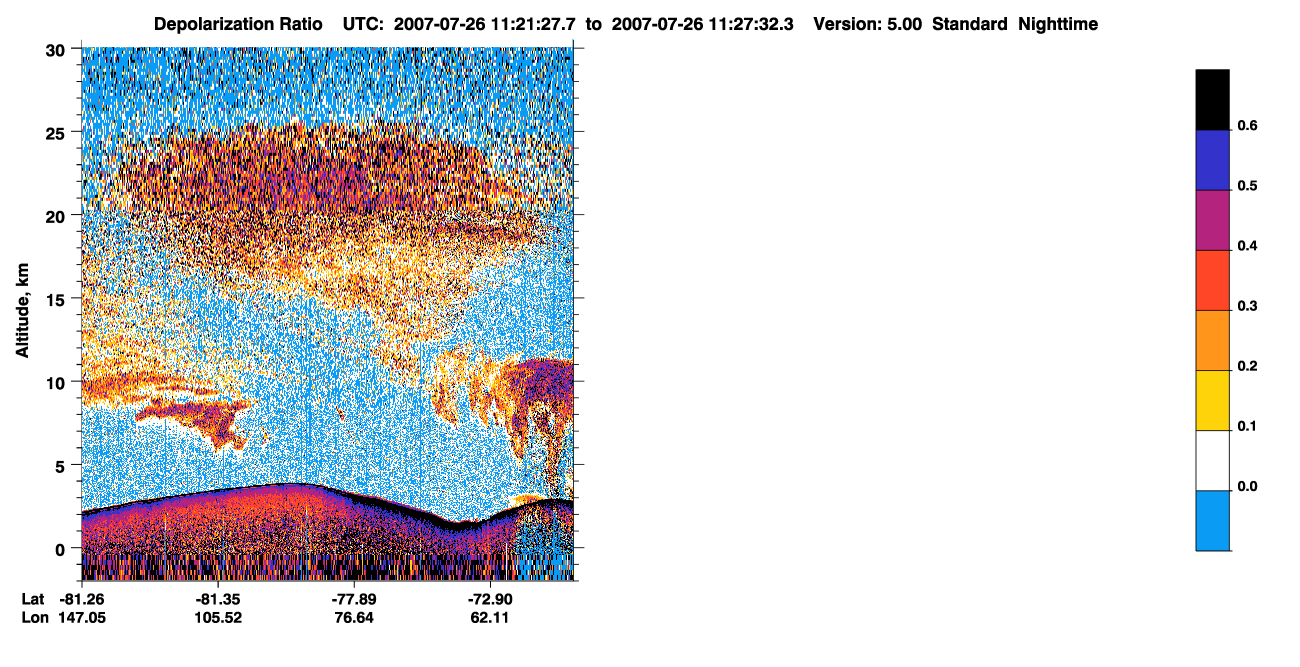 Depolarization Ratio UTC: 2007-07-26 11:21:27.7 to 2007-07-26 11:27:32.3 Version: 5.00 Standard Nighttime

Altitude, km

30
25
20
15
10
5
0

Lat -81.26 -81.35 -77.89 -72.90
Lon 147.05 105.52 76.64 62.11

0.6
0.5
0.4
0.3
0.2
0.1
0.0